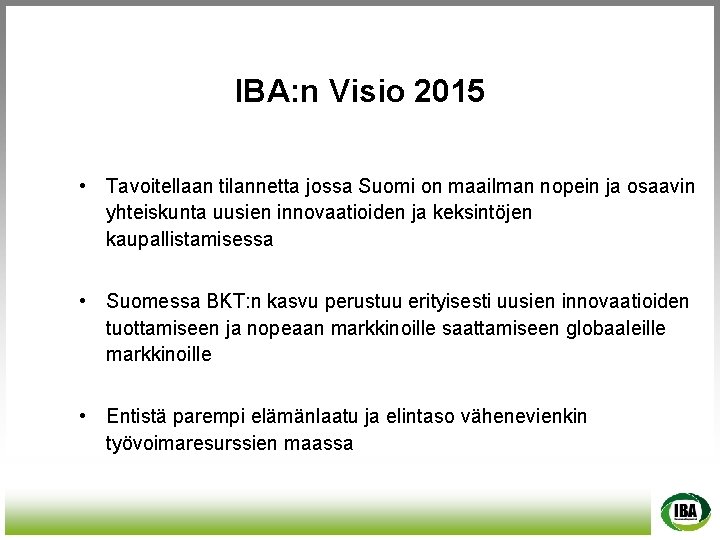 IBA:n Visio 2015

• Tavoitellaan tilannetta jossa Suomi on maailman nopein ja osaavin yhteiskunta uusien innovaatioiden ja keksintöjen kaupallistamisessa

• Suomessa BKT:n kasvu perustuu erityisesti uusien innovaatioiden tuottamiseen ja nopeaan markkinoille saattamiseen globaaleille markkinoille

• Entistä parempi elämänlaatu ja elintaso vähenevienkin työvoimaresurssien maassa

IBA